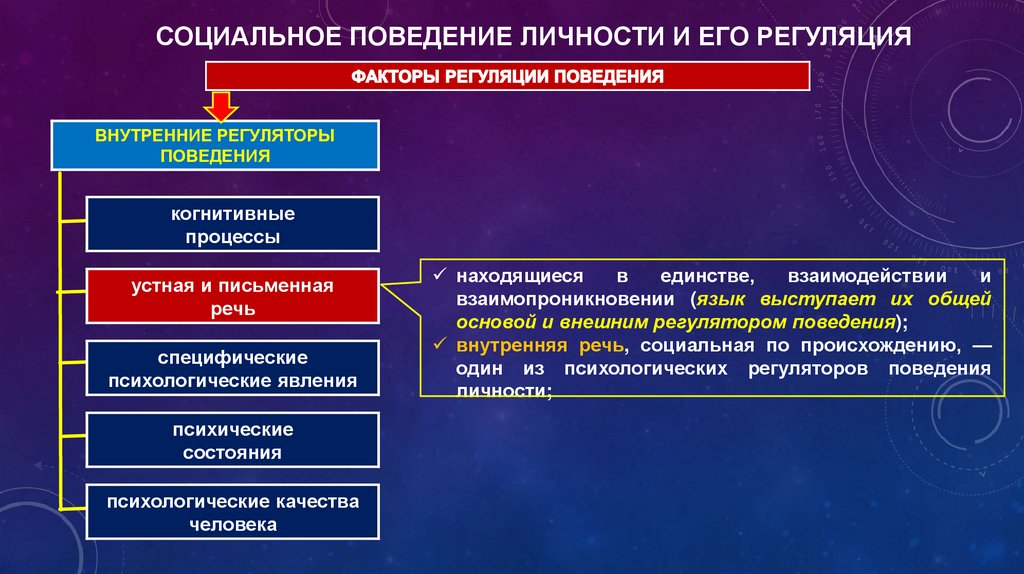 СОЦИАЛЬНОЕ ПОВЕДЕНИЕ ЛИЧНОСТИ И ЕГО РЕГУЛЯЦИЯ

ФАКТОРЫ РЕГУЛЯЦИИ ПОВЕДЕНИЯ

ВНУТРЕННИЕ РЕГУЛЯТОРЫ ПОВЕДЕНИЯ

когнитивные процессы

устная и письменная речь

специфические психологические явления

психические состояния

психологические качества человека

✓ находящиеся в единстве, взаимодействии и взаимопроникновении (язык выступает их общей основой и внешним регулятором поведения);
✓ внутренняя речь, социальная по происхождению, — один из психологических регуляторов поведения личности;